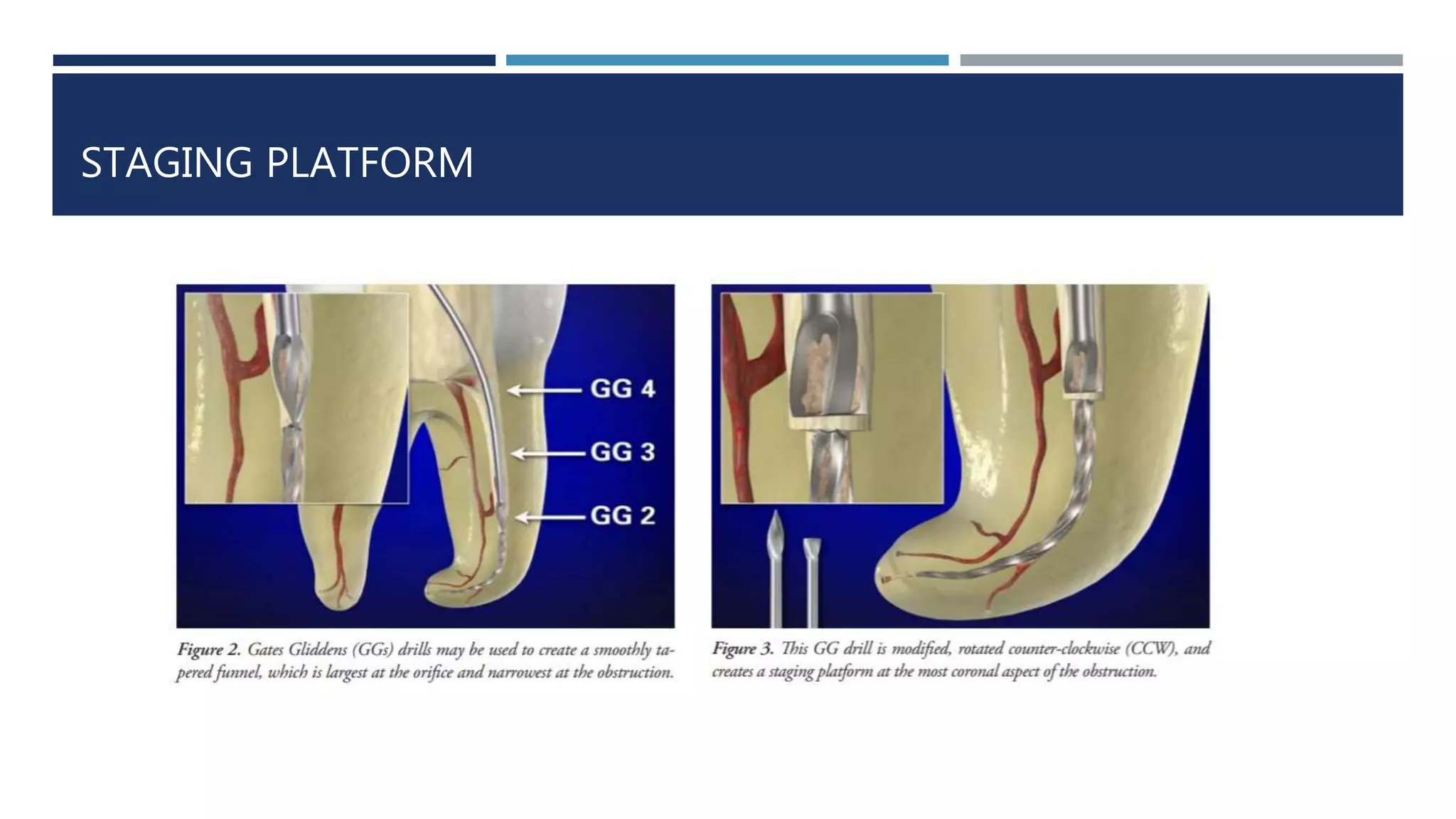 STAGING PLATFORM

GG 4
GG 3
GG 2

Figure 2. Gates Gliddens (GGs) drills may be used to create a smoothly tapered funnel, which is largest at the orifice and narrowest at the obstruction.

Figure 3. This GG drill is modified, rotated counter-clockwise (CCW), and creates a staging platform at the most coronal aspect of the obstruction.